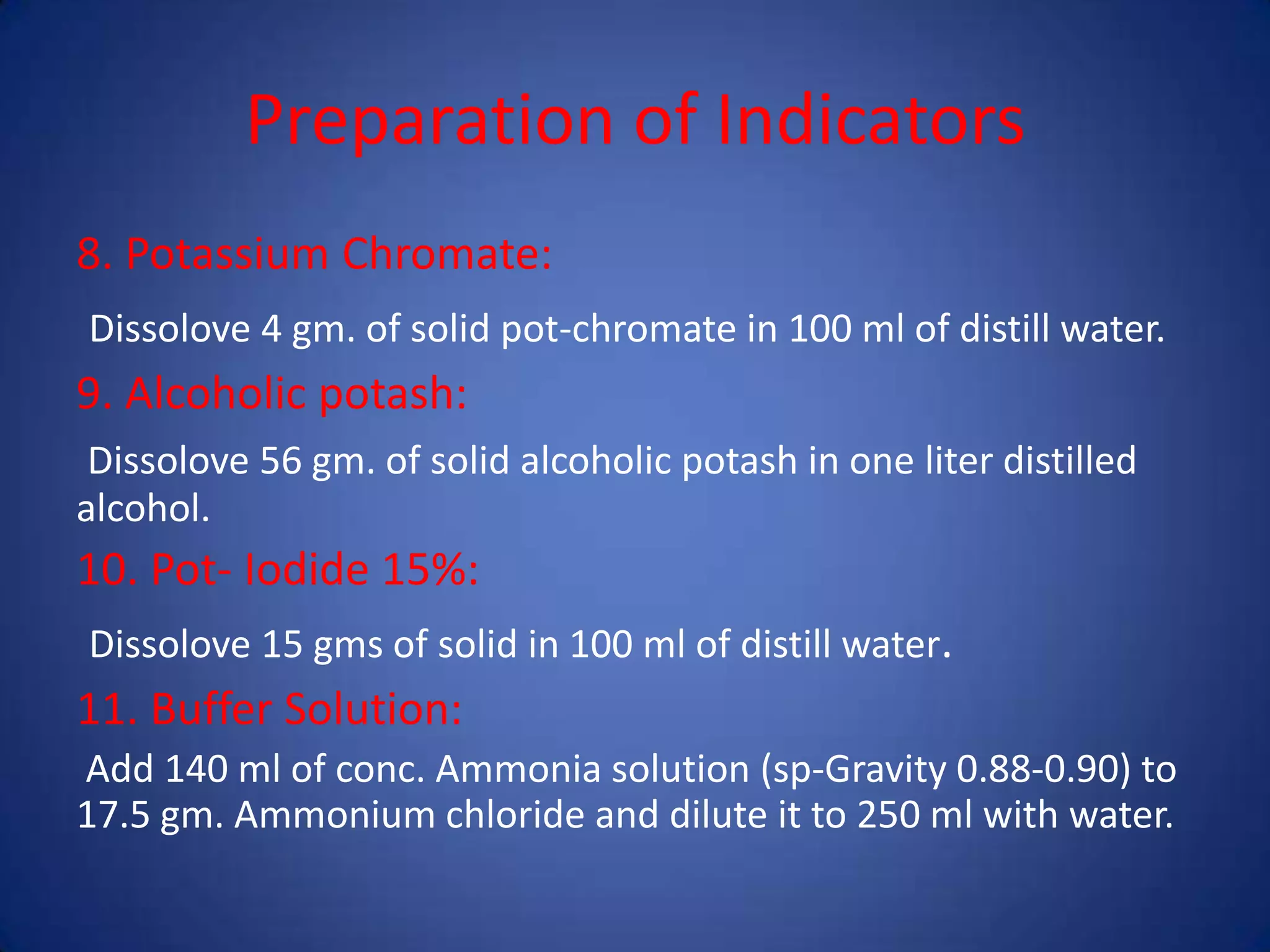 Preparation of Indicators

8. Potassium Chromate:

Dissolove 4 gm. of solid pot-chromate in 100 ml of distill water.

9. Alcoholic potash:

Dissolove 56 gm. of solid alcoholic potash in one liter distilled alcohol.

10. Pot- Iodide 15%:

Dissolove 15 gms of solid in 100 ml of distill water.

11. Buffer Solution:

Add 140 ml of conc. Ammonia solution (sp-Gravity 0.88-0.90) to 17.5 gm. Ammonium chloride and dilute it to 250 ml with water.